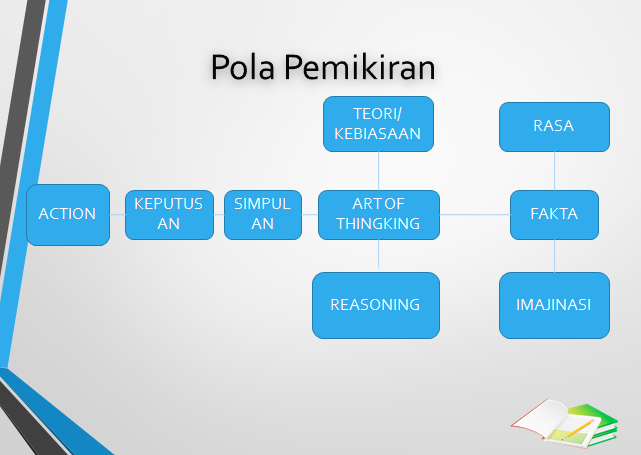 Pola Pemikiran

TEORI/ KEBIASAAN

RASA

ACTION

KEPUTUS AN

SIMPUL AN

ART OF THINGKING

FAKTA

REASONING

IMAJINASI